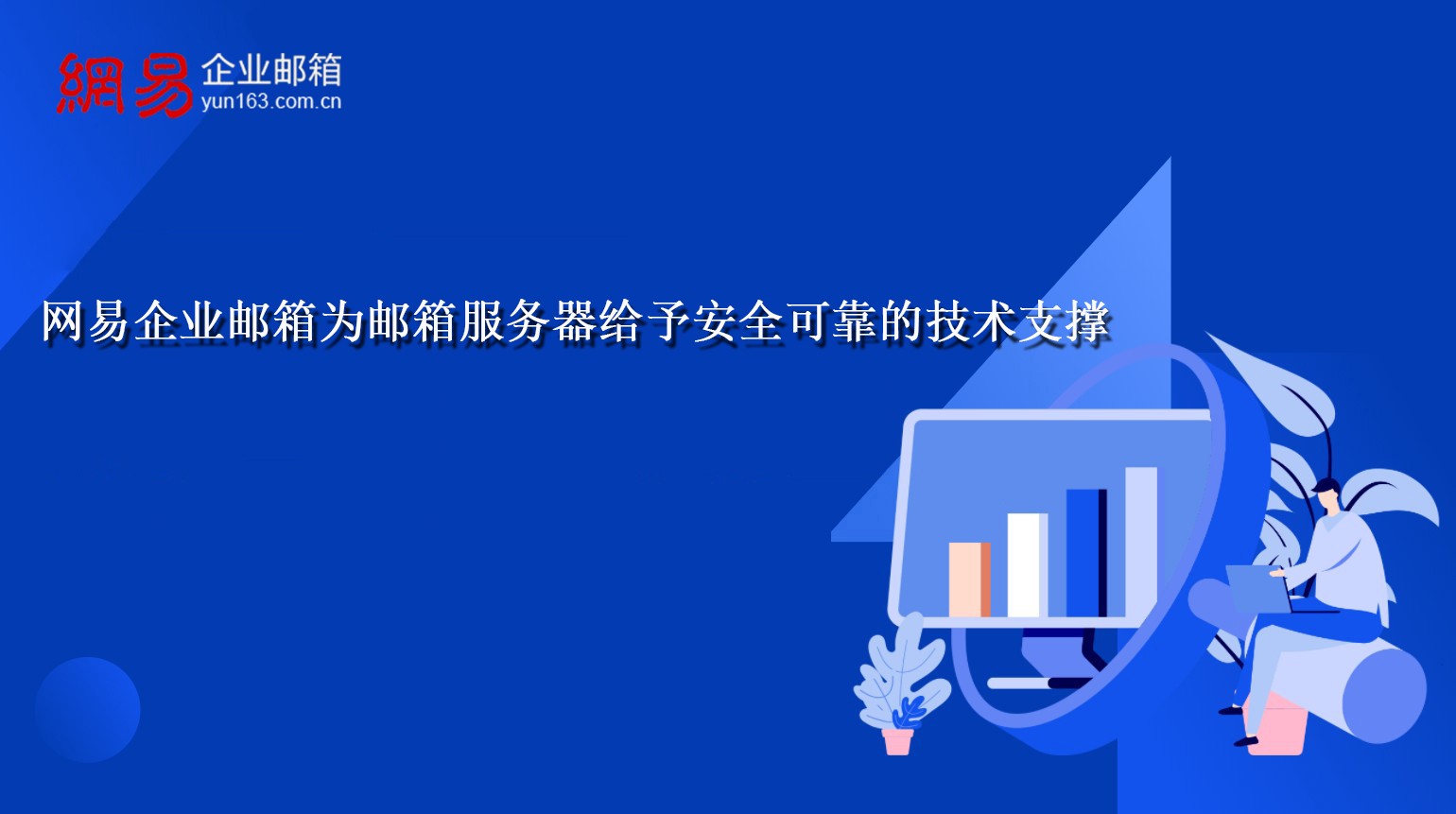 網易 企业邮箱
yun163.com.cn

网易企业邮箱为邮箱服务器给予安全可靠的技术支撑